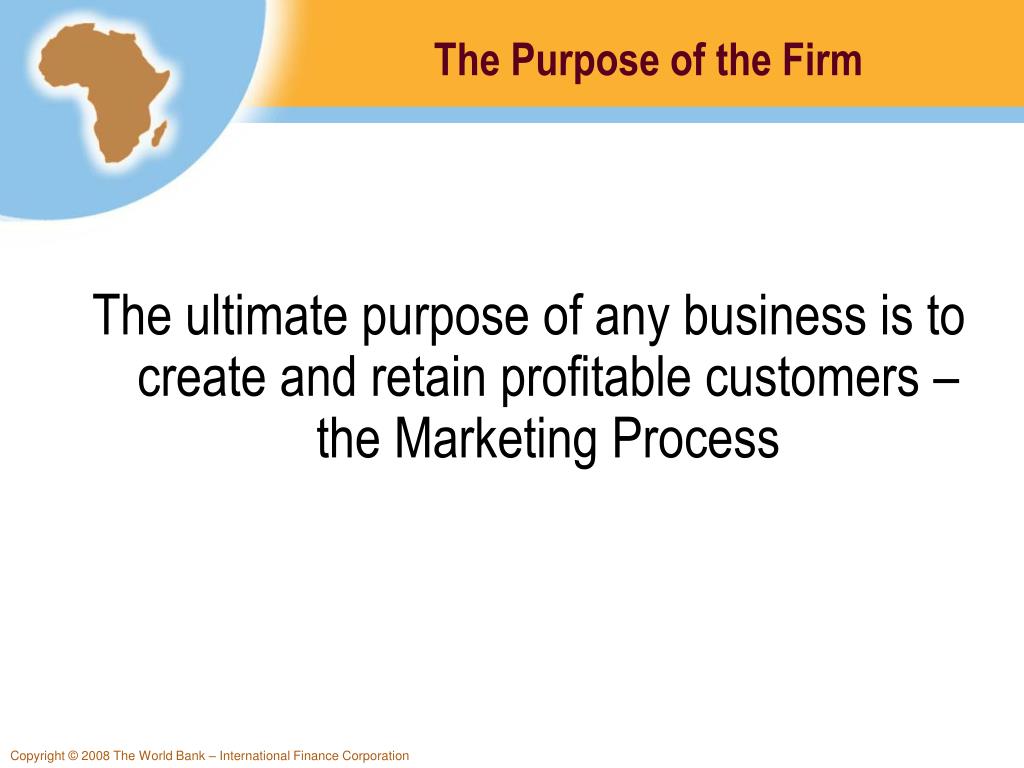 The Purpose of the Firm

The ultimate purpose of any business is to create and retain profitable customers – the Marketing Process

Copyright © 2008 The World Bank – International Finance Corporation